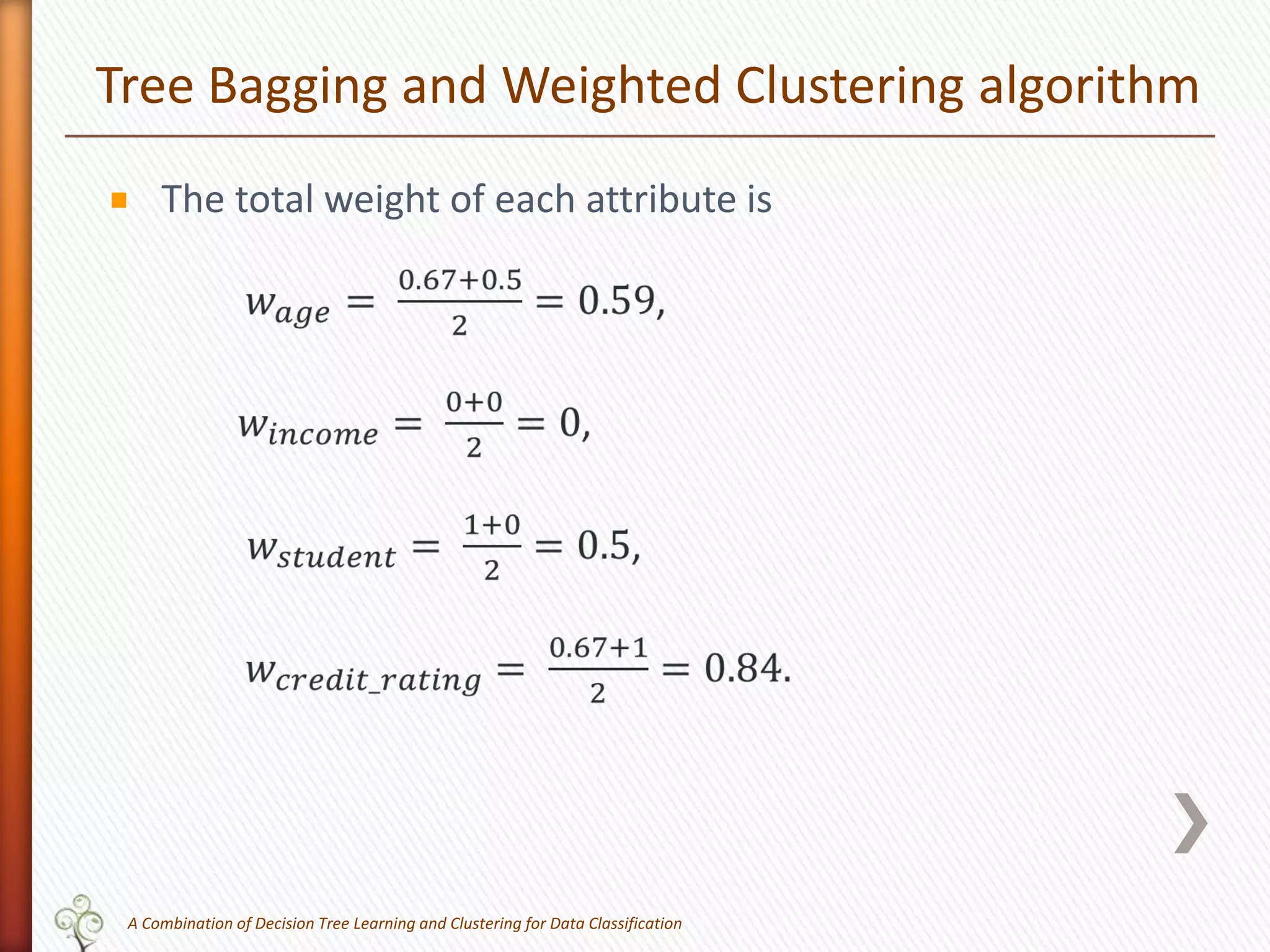 Tree Bagging and Weighted Clustering algorithm

The total weight of each attribute is

$w_{age} = \frac{0.67+0.5}{2} = 0.59,$

$w_{income} = \frac{0+0}{2} = 0,$

$w_{student} = \frac{1+0}{2} = 0.5,$

$w_{credit\_rating} = \frac{0.67+1}{2} = 0.84.$

A Combination of Decision Tree Learning and Clustering for Data Classification